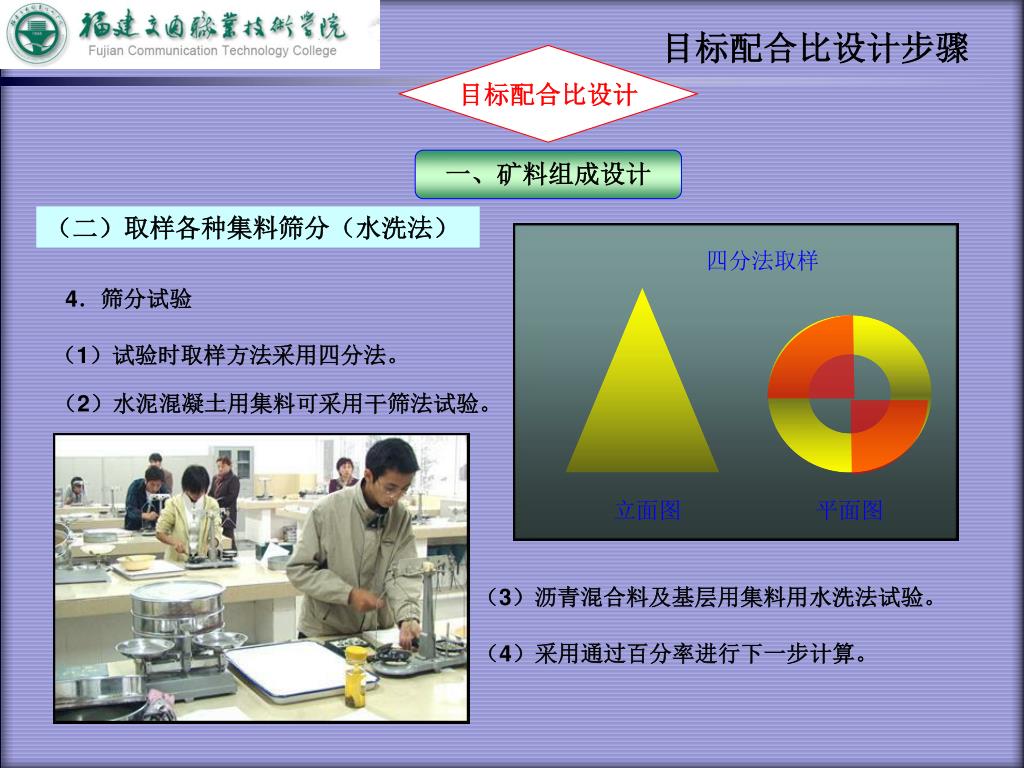 福建交通职业技术学院
Fujian Communication Technology College

目标配合比设计步骤

目标配合比设计

一、矿料组成设计

（二）取样各种集料筛分（水洗法）

4．筛分试验

（1）试验时取样方法采用四分法。

（2）水泥混凝土用集料可采用干筛法试验。

四分法取样

立面图

平面图

（3）沥青混合料及基层用集料用水洗法试验。

（4）采用通过百分率进行下一步计算。